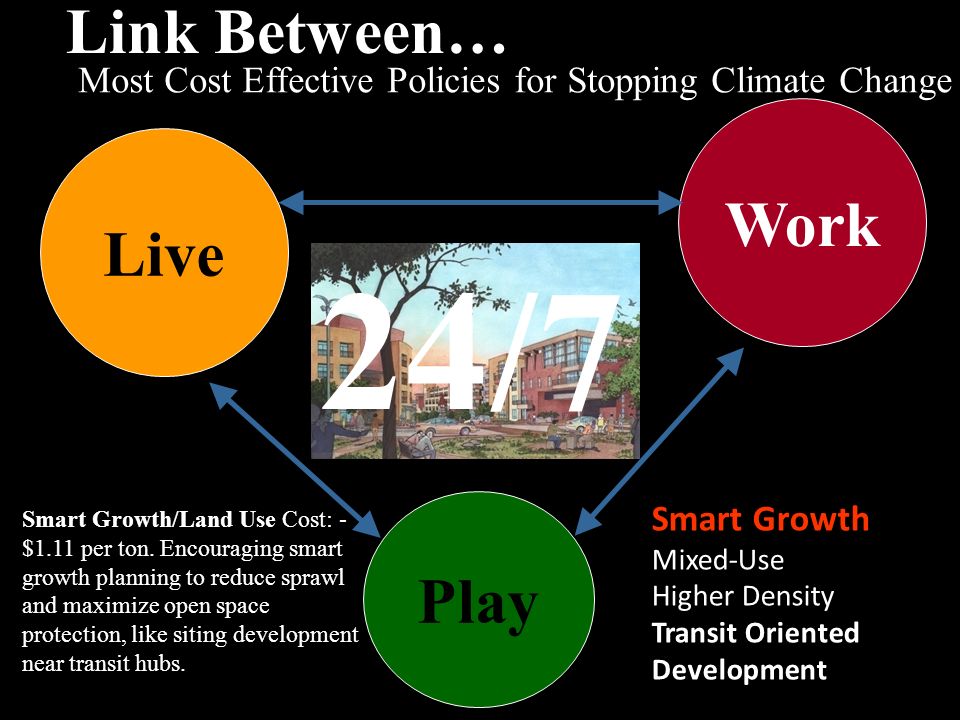 Link Between…
Most Cost Effective Policies for Stopping Climate Change

Live

Work

24/7

Play

Smart Growth/Land Use Cost: -$1.11 per ton. Encouraging smart growth planning to reduce sprawl and maximize open space protection, like siting development near transit hubs.

Smart Growth
Mixed-Use
Higher Density
Transit Oriented Development